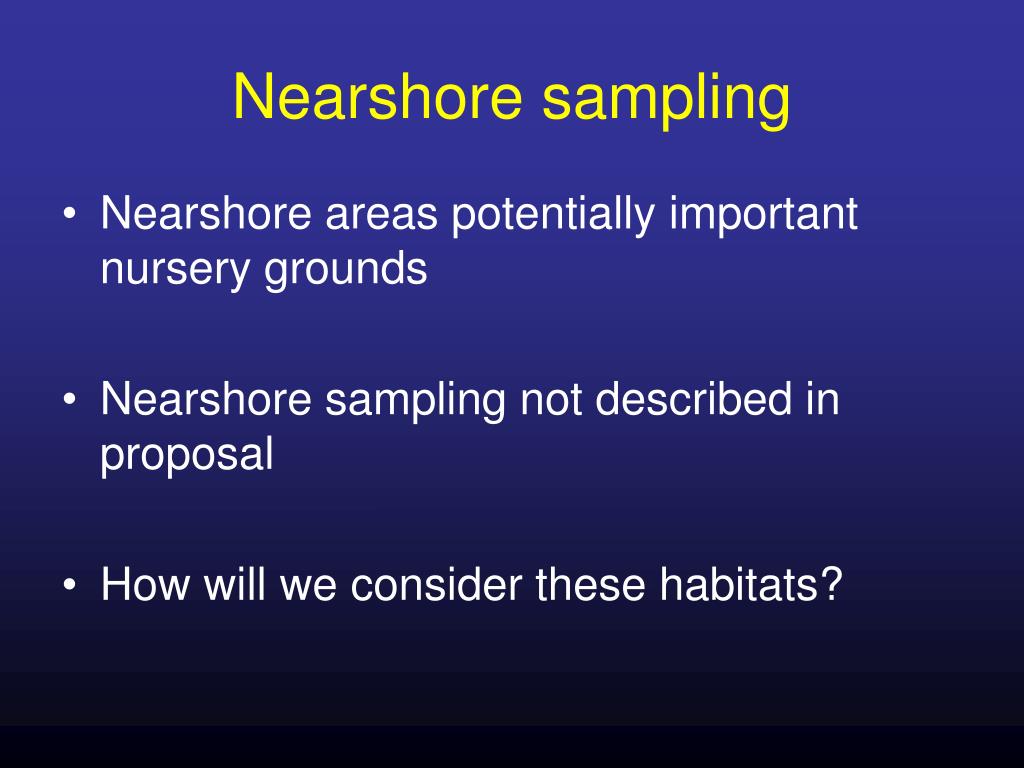 Nearshore sampling

• Nearshore areas potentially important nursery grounds

• Nearshore sampling not described in proposal

• How will we consider these habitats?